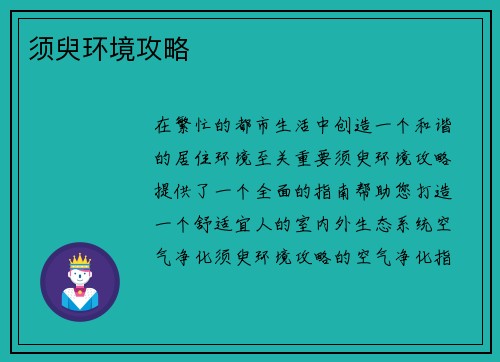 须臾环境攻略

在繁忙的都市生活中创造一个和谐的居住环境至关重要须臾环境攻略提供了一个全面的指南帮助您打造一个舒适宜人的室内外生态系统空气净化须臾环境攻略的空气净化指